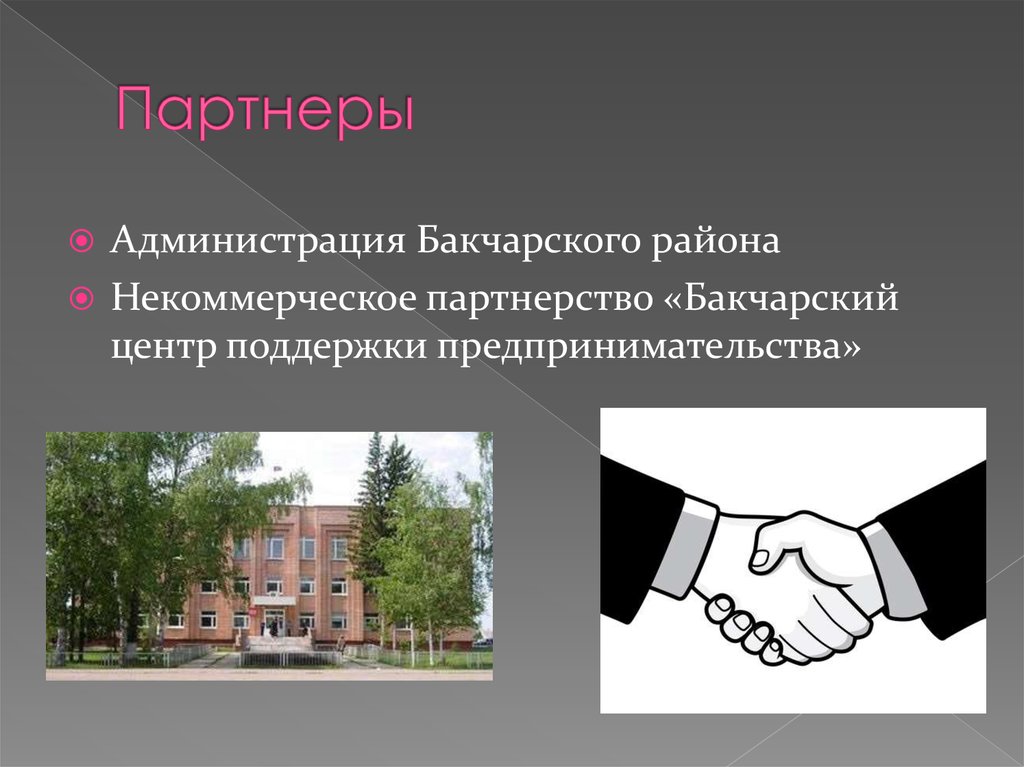 Партнеры

Администрация Бакчарского района

Некоммерческое партнерство «Бакчарский центр поддержки предпринимательства»